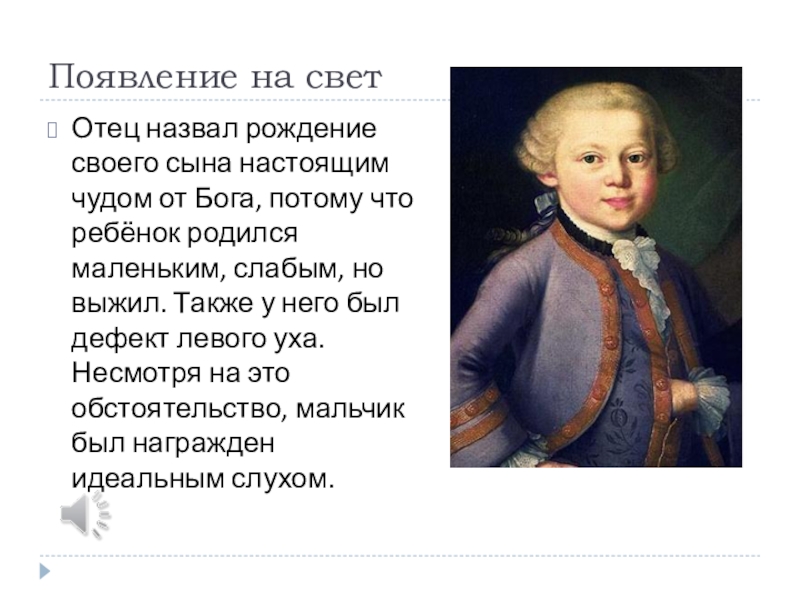 Появление на свет

Отец назвал рождение своего сына настоящим чудом от Бога, потому что ребёнок родился маленьким, слабым, но выжил. Также у него был дефект левого уха. Несмотря на это обстоятельство, мальчик был награжден идеальным слухом.